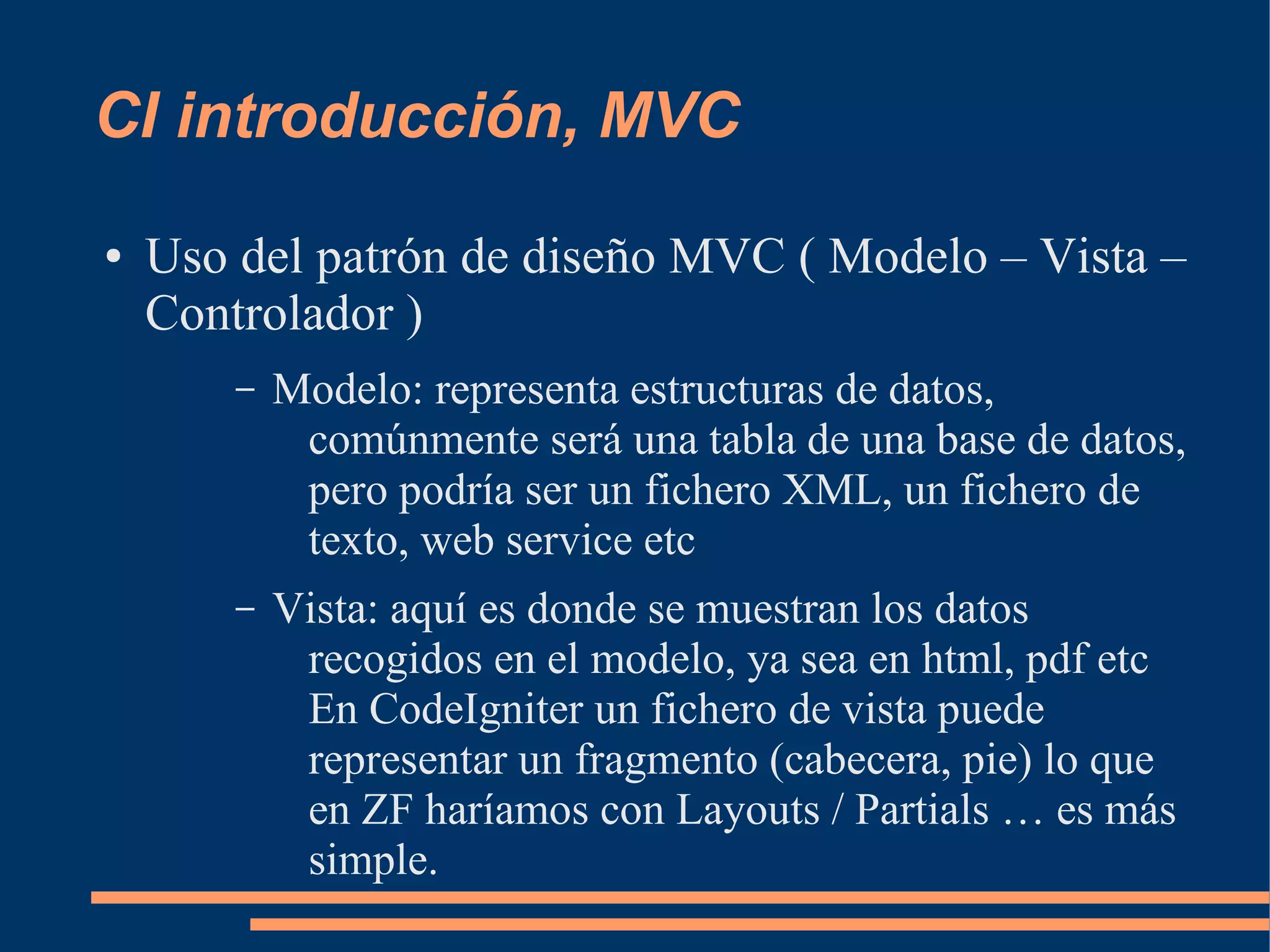 CI introducción, MVC

• Uso del patrón de diseño MVC ( Modelo – Vista – Controlador )

– Modelo: representa estructuras de datos, comúnmente será una tabla de una base de datos, pero podría ser un fichero XML, un fichero de texto, web service etc

– Vista: aquí es donde se muestran los datos recogidos en el modelo, ya sea en html, pdf etc En CodeIgniter un fichero de vista puede representar un fragmento (cabecera, pie) lo que en ZF haríamos con Layouts / Partials … es más simple.